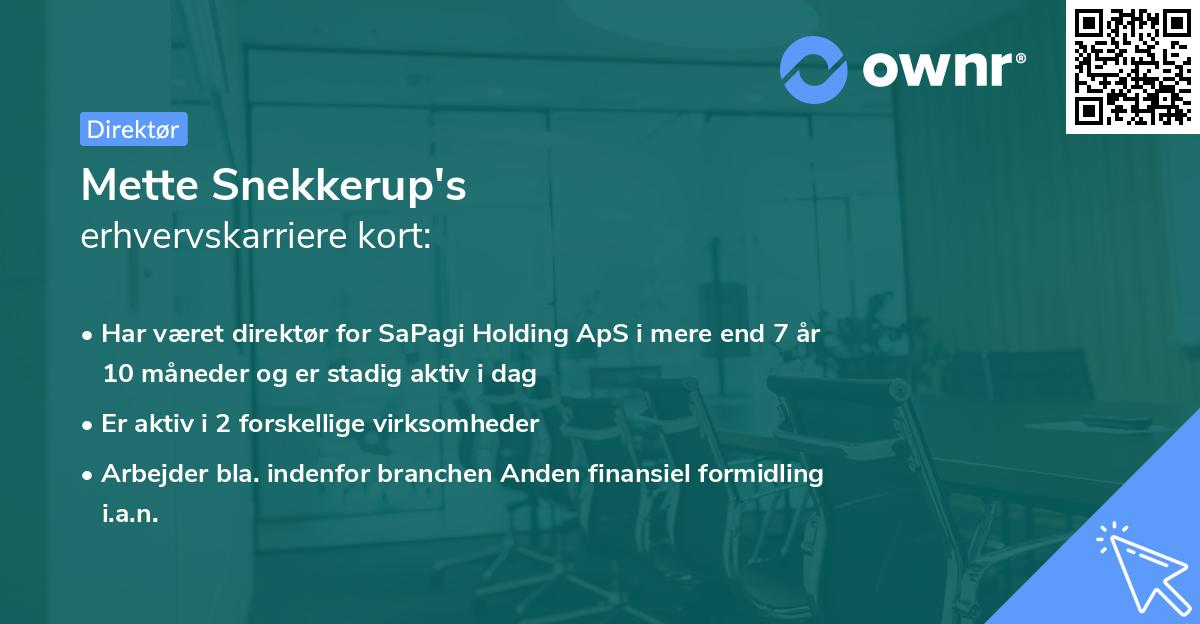 ownr®

Direktør

Mette Snekkerup's
erhvervskarriere kort:

• Har været direktør for SaPagi Holding ApS i mere end 7 år 10 måneder og er stadig aktiv i dag
• Er aktiv i 2 forskellige virksomheder
• Arbejder bla. indenfor branchen Anden finansiel formidling i.a.n.